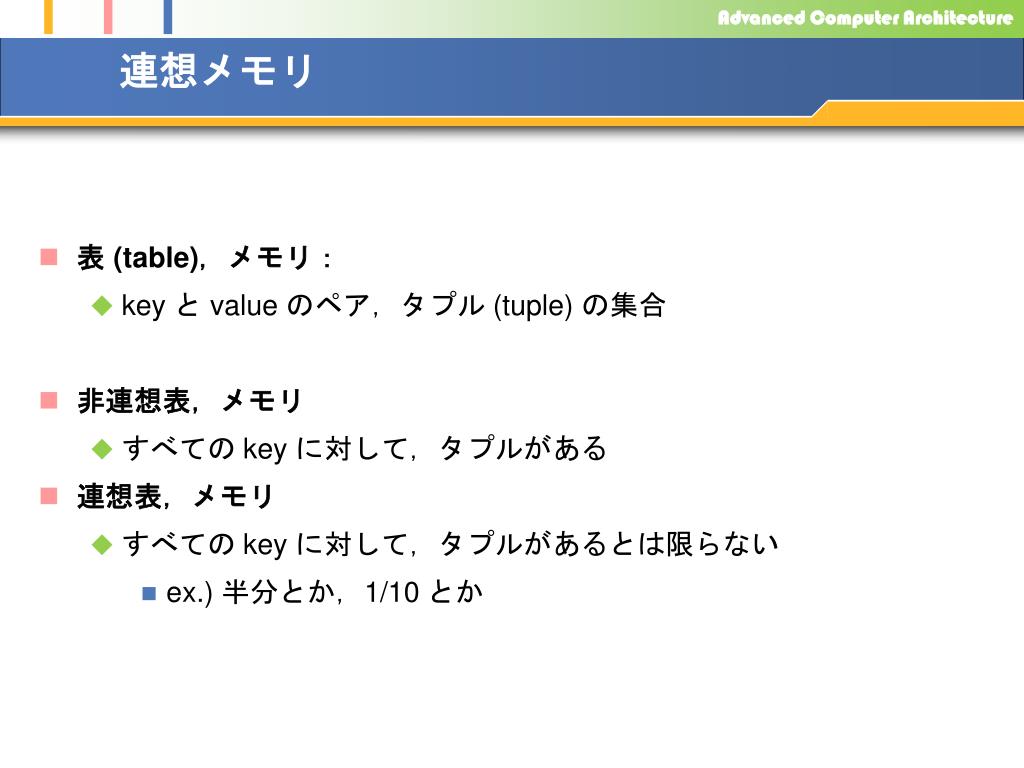 Advanced Computer Architecture

連想メモリ

表 (table)，メモリ：

key と value のペア，タプル (tuple) の集合

非連想表，メモリ

すべての key に対して，タプルがある

連想表，メモリ

すべての key に対して，タプルがあるとは限らない

ex.) 半分とか，1/10 とか